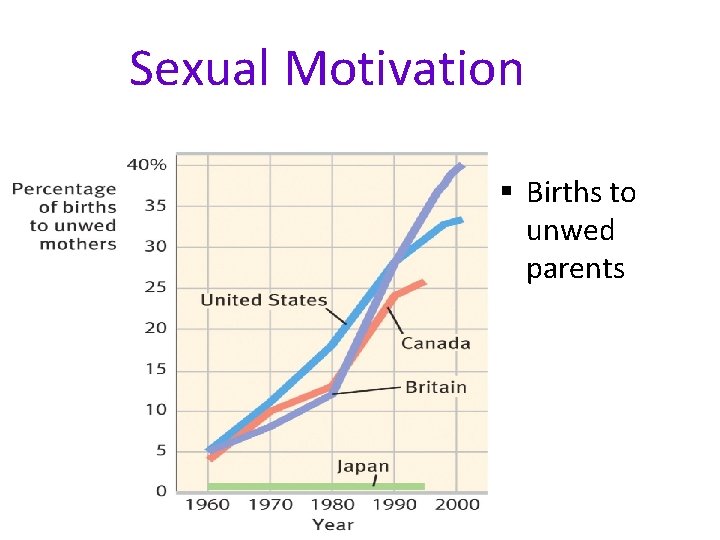 Sexual Motivation

Percentage of births to unwed mothers

40%
35
30
25
20
15
10
5
0

United States
Canada
Britain
Japan

1960 1970 1980 1990 2000
Year

▪ Births to unwed parents